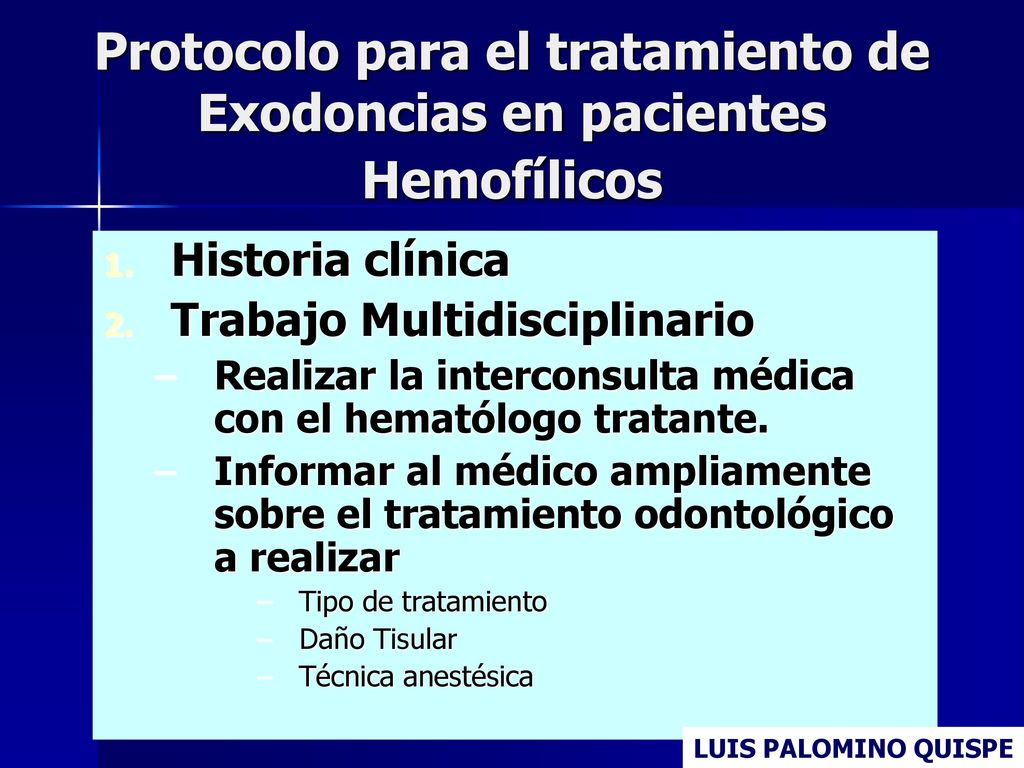 Protocolo para el tratamiento de Exodoncias en pacientes Hemofílicos

1. Historia clínica
2. Trabajo Multidisciplinario
– Realizar la interconsulta médica con el hematólogo tratante.
– Informar al médico ampliamente sobre el tratamiento odontológico a realizar
– Tipo de tratamiento
– Daño Tisular
– Técnica anestésica

LUIS PALOMINO QUISPE